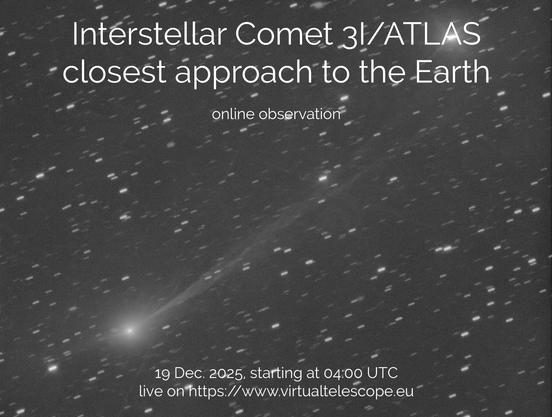 Interstellar Comet 3I/ATLAS closest approach to the Earth

online observation

19 Dec. 2025, starting at 04:00 UTC
live on https://www.virtualtelescope.eu